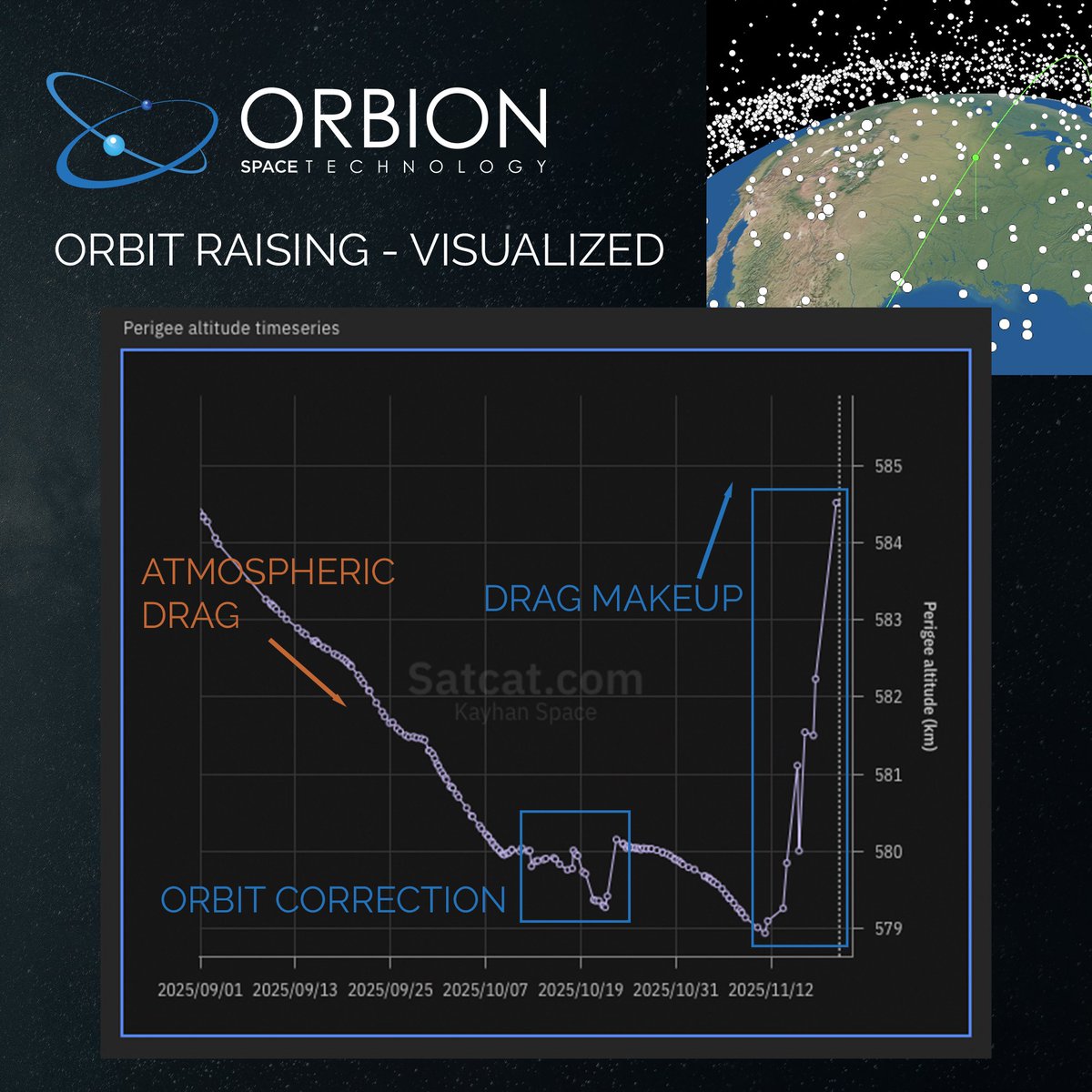 ORBION
SPACE TECHNOLOGY

ORBIT RAISING - VISUALIZED

Perigee altitude timeseries

ATMOSPHERIC DRAG

DRAG MAKEUP

ORBIT CORRECTION

Satcat.com
Kayhan Space

585
584
583
582
581
580
579

Perigee altitude (km)

2025/09/01
2025/09/13
2025/09/25
2025/10/07
2025/10/19
2025/10/31
2025/11/12